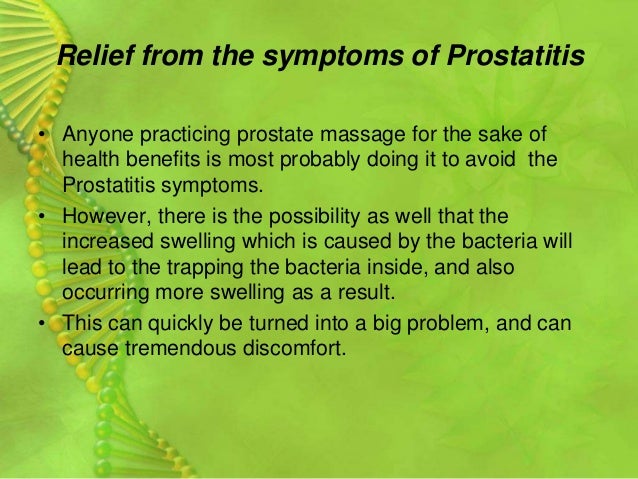 Relief from the symptoms of Prostatitis

• Anyone practicing prostate massage for the sake of health benefits is most probably doing it to avoid the Prostatitis symptoms.
• However, there is the possibility as well that the increased swelling which is caused by the bacteria will lead to the trapping the bacteria inside, and also occurring more swelling as a result.
• This can quickly be turned into a big problem, and can cause tremendous discomfort.